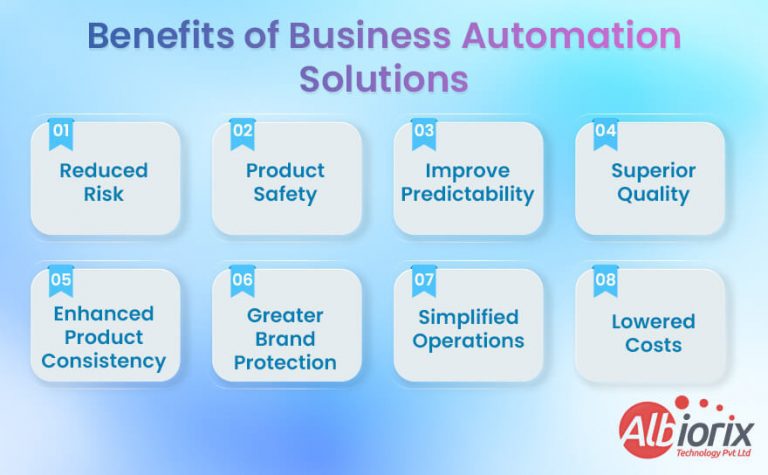 Benefits of Business Automation Solutions

01
Reduced Risk

02
Product Safety

03
Improve Predictability

04
Superior Quality

05
Enhanced Product Consistency

06
Greater Brand Protection

07
Simplified Operations

08
Lowered Costs

Albiorix
Technology Pvt Ltd